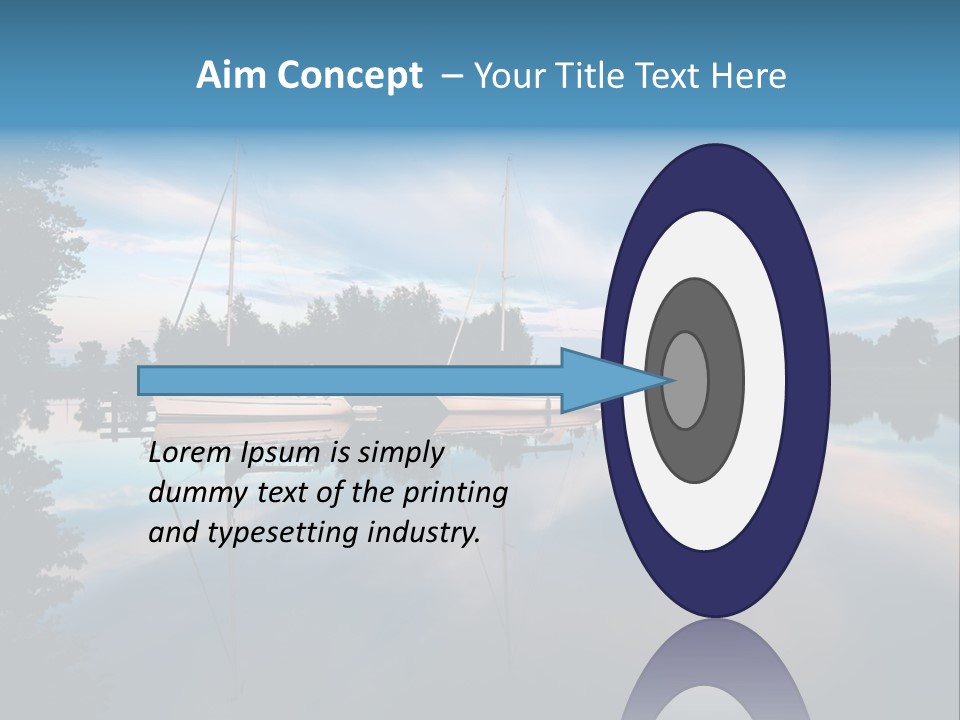 Aim Concept – Your Title Text Here

Lorem Ipsum is simply dummy text of the printing and typesetting industry.